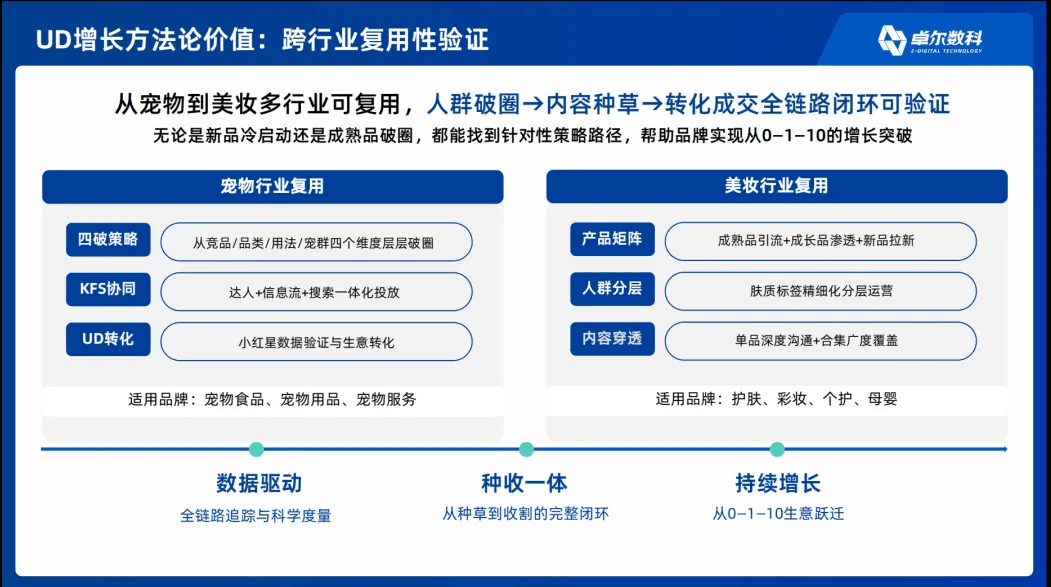 UD增长方法论价值：跨行业复用性验证

卓尔数科
Z-DIGITAL TECHNOLOGY

从宠物到美妆多行业可复用，人群破圈→内容种草→转化成交全链路闭环可验证

无论是新品冷启动还是成熟品破圈，都能找到针对性策略路径，帮助品牌实现从0-1-10的增长突破

宠物行业复用

四破策略
从竞品/品类/用法/宠群四个维度层层破圈

KFS协同
达人+信息流+搜索一体化投放

UD转化
小红星数据验证与生意转化

适用品牌：宠物食品、宠物用品、宠物服务

美妆行业复用

产品矩阵
成熟品引流+成长品渗透+新品拉新

人群分层
肤质标签精细化分层运营

内容穿透
单品深度沟通+合集广度覆盖

适用品牌：护肤、彩妆、个护、母婴

数据驱动
全链路追踪与科学度量

种收一体
从种草到收割的完整闭环

持续增长
从0-1-10生意跃迁